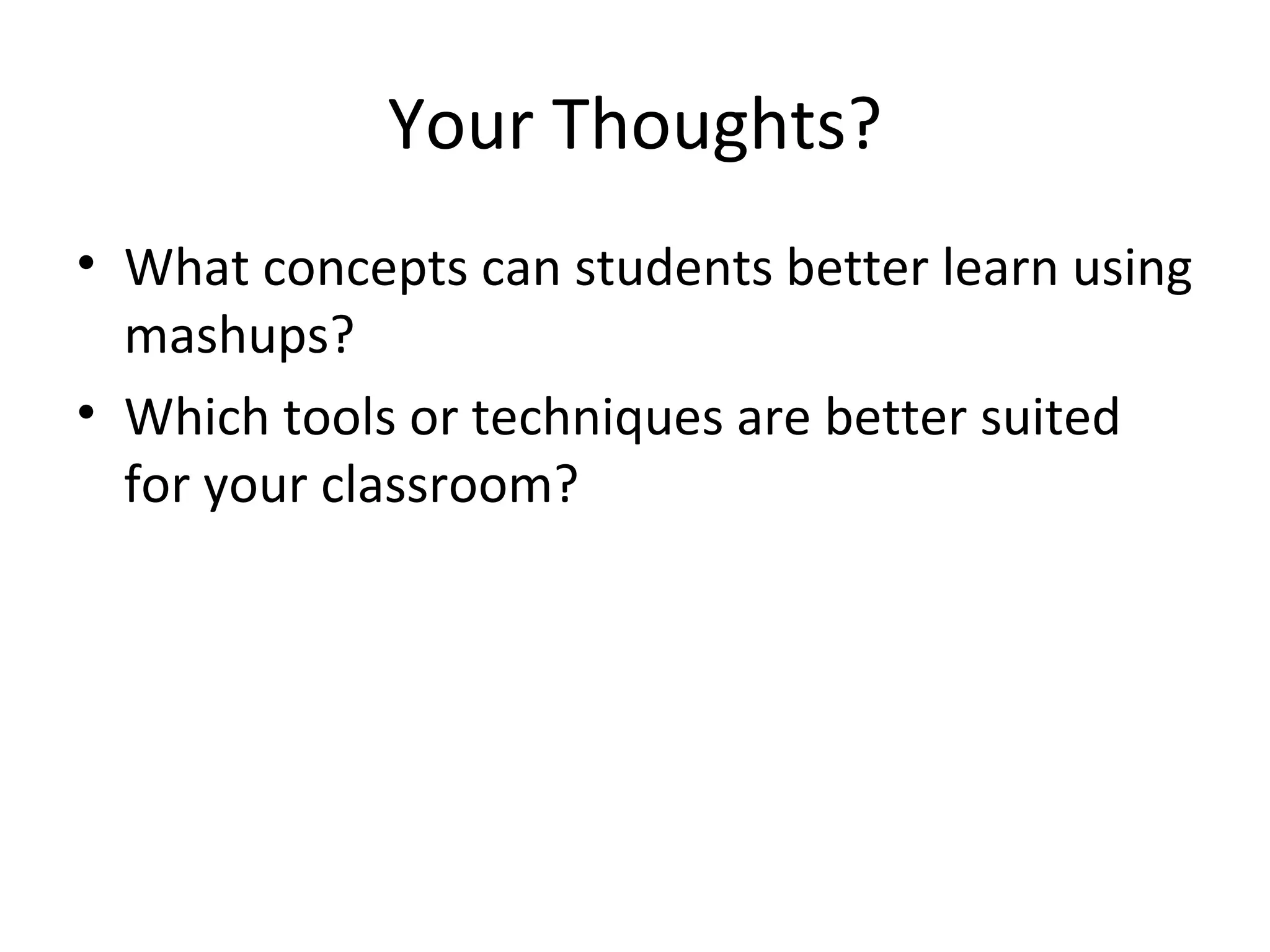 Your Thoughts?

• What concepts can students better learn using mashups?
• Which tools or techniques are better suited for your classroom?